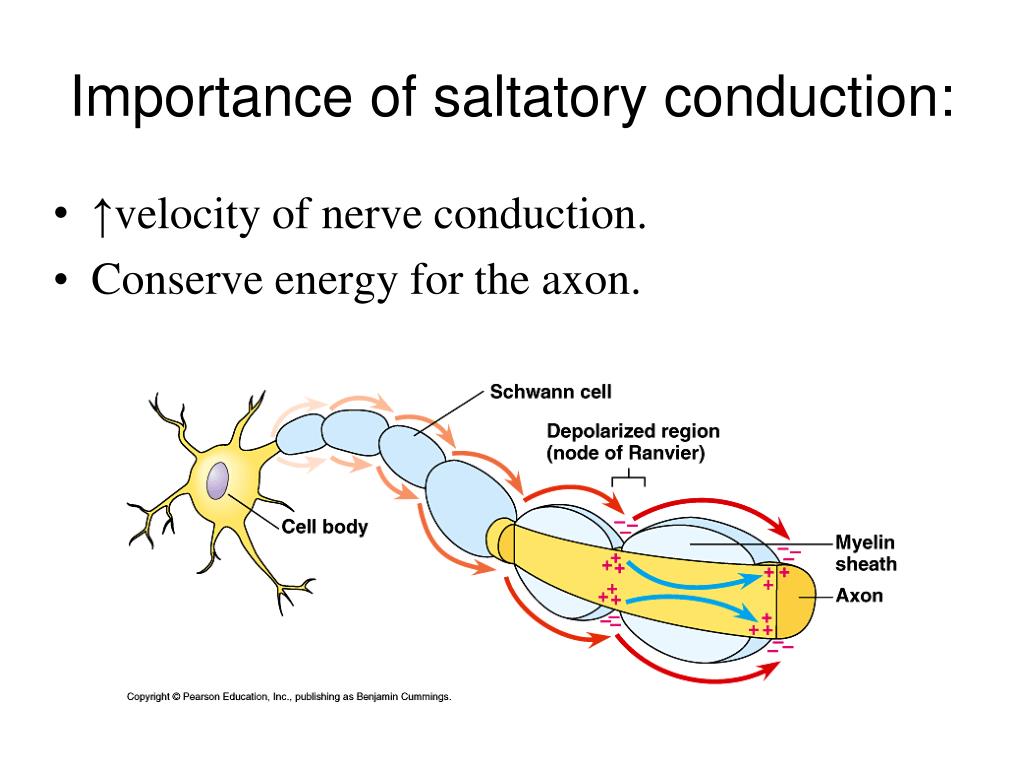 Importance of saltatory conduction:

• ↑velocity of nerve conduction.
• Conserve energy for the axon.

Schwann cell
Depolarized region (node of Ranvier)
Cell body
Myelin sheath
Axon

Copyright © Pearson Education, Inc., publishing as Benjamin Cummings.